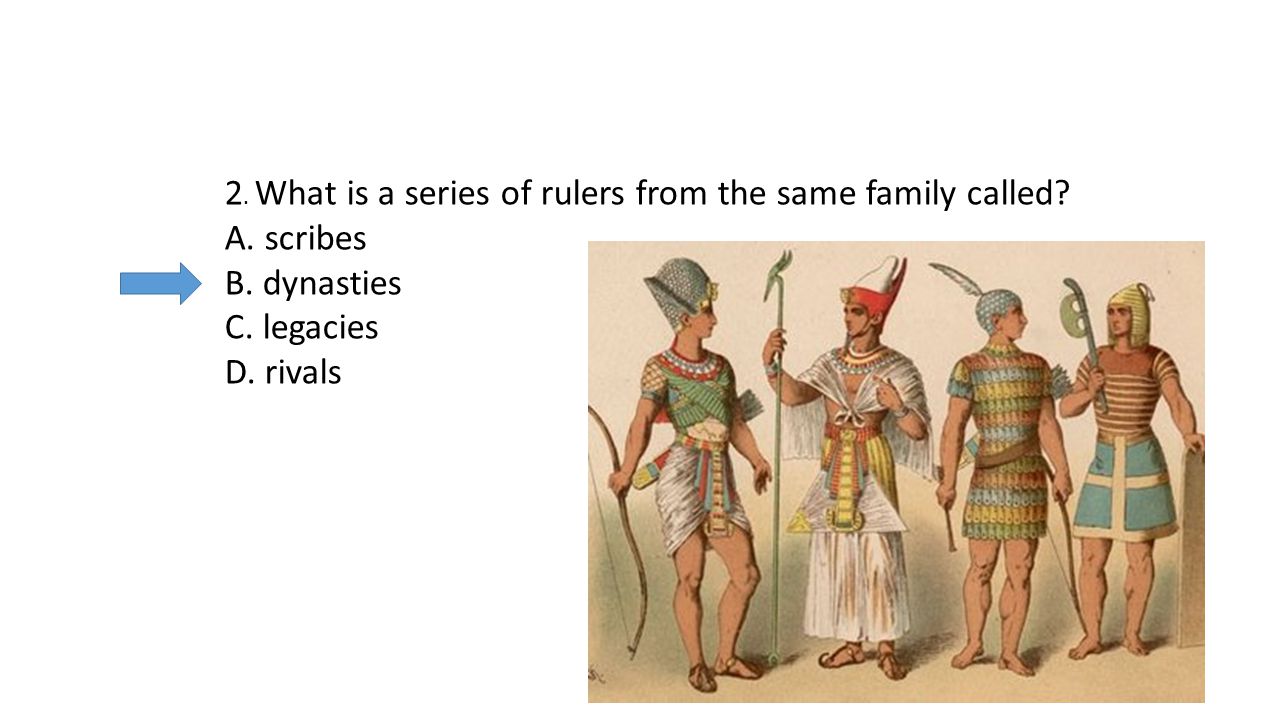 2. What is a series of rulers from the same family called?
A. scribes
B. dynasties
C. legacies
D. rivals